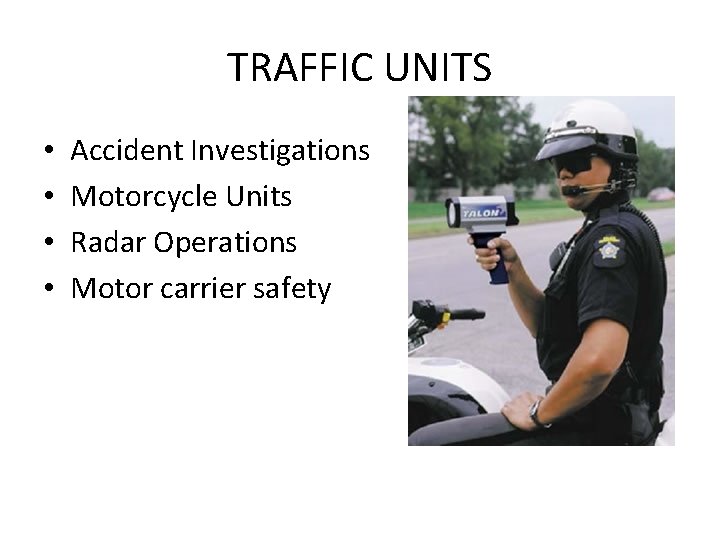 TRAFFIC UNITS

• Accident Investigations
• Motorcycle Units
• Radar Operations
• Motor carrier safety

TALON